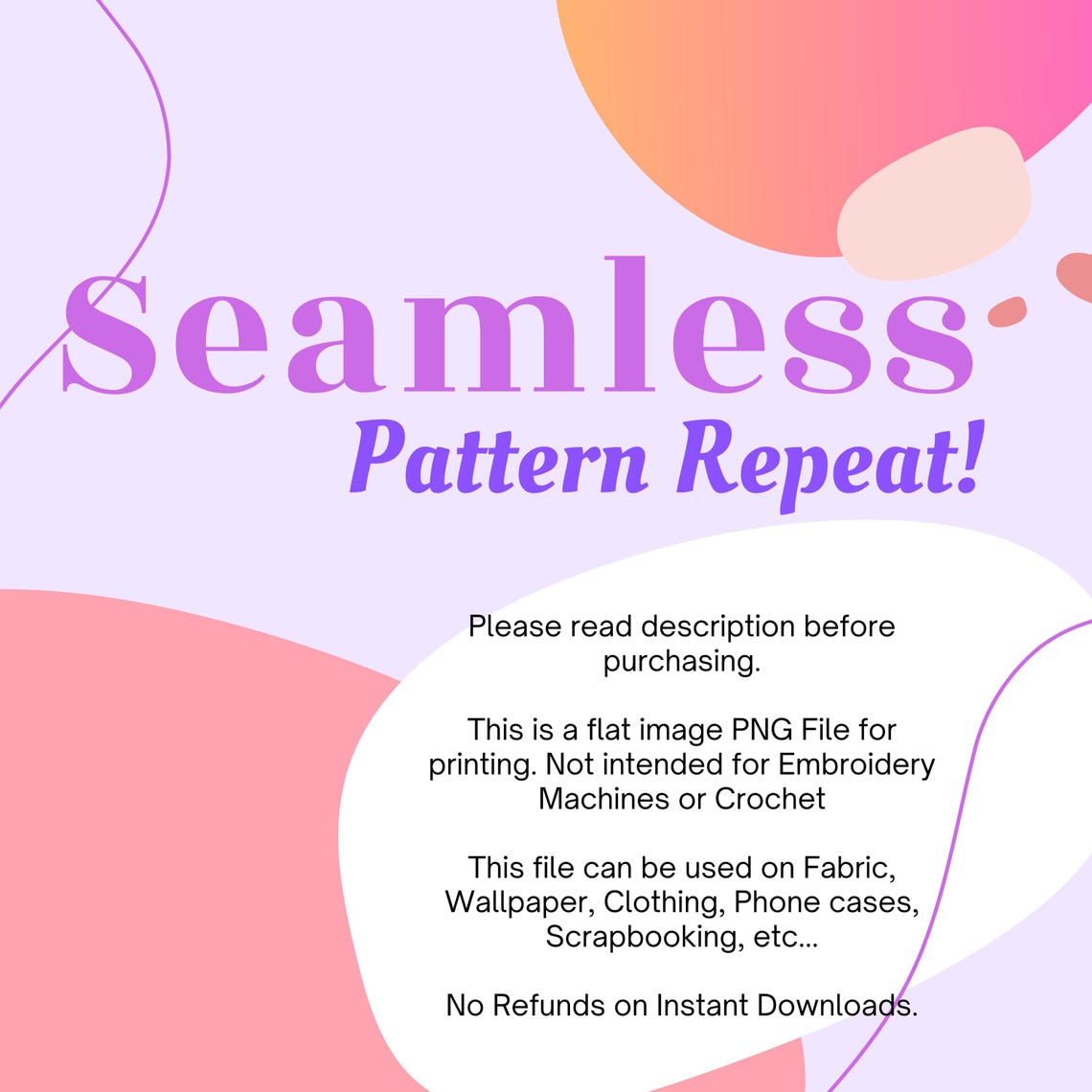 Seamless
Pattern Repeat!

Please read description before purchasing.

This is a flat image PNG File for printing. Not intended for Embroidery Machines or Crochet

This file can be used on Fabric, Wallpaper, Clothing, Phone cases, Scrapbooking, etc...

No Refunds on Instant Downloads.